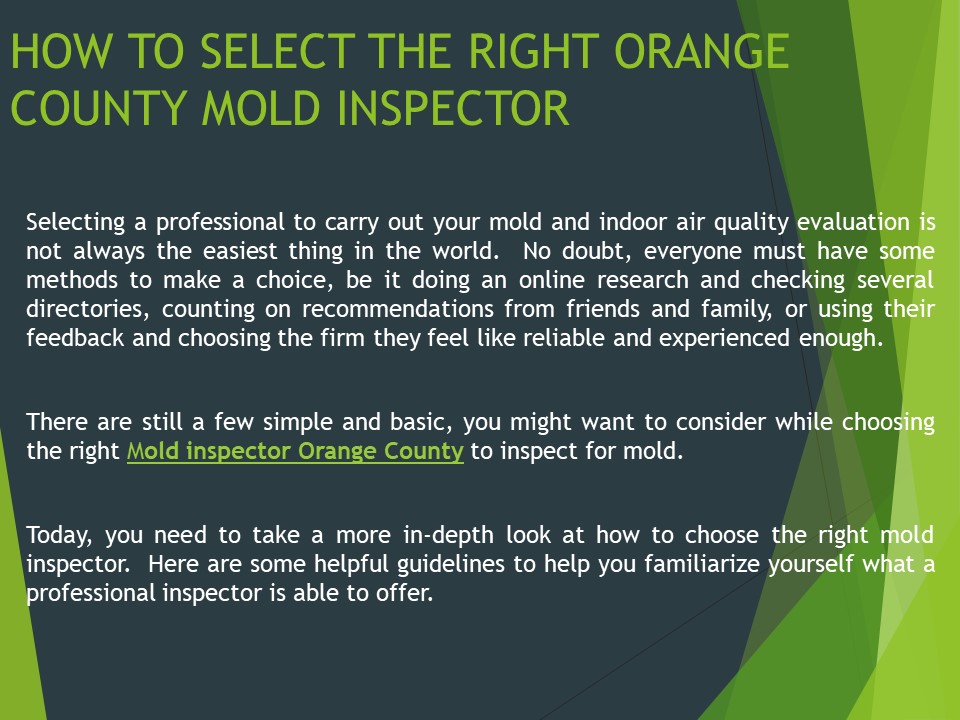 HOW TO SELECT THE RIGHT ORANGE COUNTY MOLD INSPECTOR

Selecting a professional to carry out your mold and indoor air quality evaluation is not always the easiest thing in the world. No doubt, everyone must have some methods to make a choice, be it doing an online research and checking several directories, counting on recommendations from friends and family, or using their feedback and choosing the firm they feel like reliable and experienced enough.

There are still a few simple and basic, you might want to consider while choosing the right Mold inspector Orange County to inspect for mold.

Today, you need to take a more in-depth look at how to choose the right mold inspector. Here are some helpful guidelines to help you familiarize yourself what a professional inspector is able to offer.